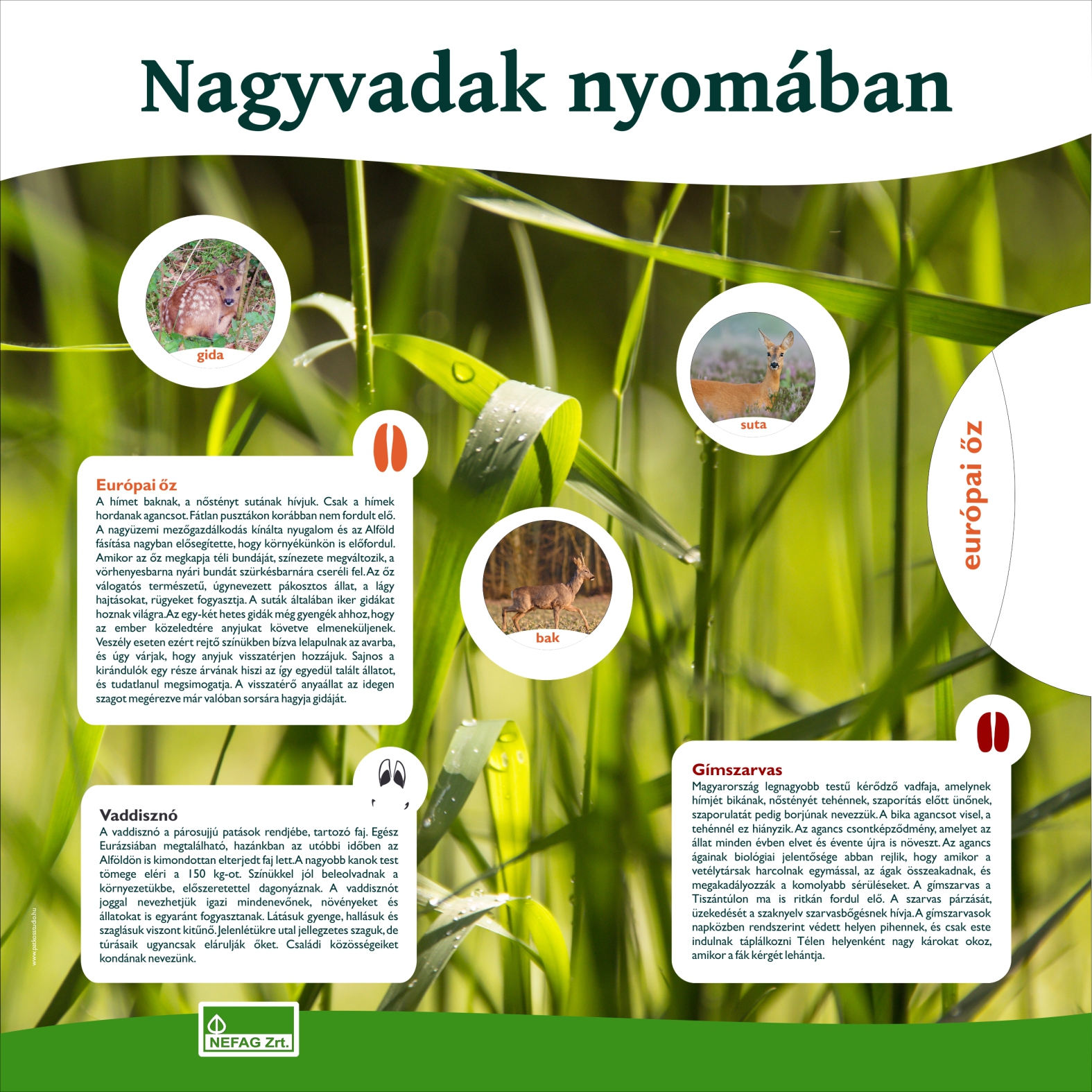 Nagyvadak nyomában

gida

suta

európai őz

Európai őz
A hímet baknak, a nőstényt sutának hívjuk. Csak a hímek hordanak agancsot. Fátlan pusztákon korábban nem fordult elő. A nagyüzemi mezőgazdálkodás kínálta nyugalom és az Alföld fásítása nagyban elősegítette, hogy környékünkön is előfordul. Amikor az őz megkapja téli bundáját, színezete megváltozik, a vörhenyesbarna nyári bundát szürkésbarnára cseréli fel. Az őz válogatós természetű, úgynevezett pákosztos állat, a lágy hajtásokat, rügyeket fogyasztja. A suták általában iker gidákat hoznak világra. Az egy-két hetes gidák még gyengék ahhoz, hogy az ember közeledtére anyjukat követve elmeneküljenek. Veszély eseten ezért rejtő színükben bízva lelapulnak az avarba, és úgy várjak, hogy anyjuk visszatérjen hozzájuk. Sajnos a kirándulók egy része árvának hiszi az így egyedül talált állatot, és tudatlanul megsimogatja. A visszatérő anyaállat az idegen szagot megérezve már valóban sorsára hagyja gidáját.

bak

Vaddisznó
A vaddisznó a párosujjú patások rendjébe, tartozó faj. Egész Eurázsiában megtalálható, hazánkban az utóbbi időben az Alföldön is kimondottan elterjedt faj lett. A nagyobb kanok test tömege eléri a 150 kg-ot. Színükkel jól beleolvadnak a környezetükbe, előszeretettel dagonyáznak. A vaddisznót joggal nevezhetjük igazi mindenevőnek, növényeket és állatokat is egyaránt fogyasztanak. Látásuk gyenge, hallásuk és szaglásuk viszont kitűnő. Jelenlétükre utal jellegzetes szaguk, de túrásaik ugyancsak elárulják őket. Családi közösségeiket kondának nevezünk.

Gímszarvas
Magyarország legnagyobb testű kérődző vadfaja, amelynek hímjét bikának, nőstényét tehénnek, szaporítás előtt ünőnek, szaporulatát pedig borjúnak nevezzük. A bika agancsot visel, a tehénnél ez hiányzik. Az agancs csontképződmény, amelyet az állat minden évben elvet és évente újra is növeszt. Az agancs ágainak biológiai jelentősége abban rejlik, hogy amikor a vetélytársak harcolnak egymással, az ágak összeakadnak, és megakadályozzák a komolyabb sérüléseket. A gímszarvas a Tiszántúlon ma is ritkán fordul elő. A szarvas párzását, üzekedését a szaknyelv szarvasbőgésnek hívja. A gímszarvasok napközben rendszerint védett helyen pihennek, és csak este indulnak táplálkozni Télen helyenként nagy károkat okoz, amikor a fák kérgét lehántja.

www.patkosstudio.hu

NEFAG Zrt.